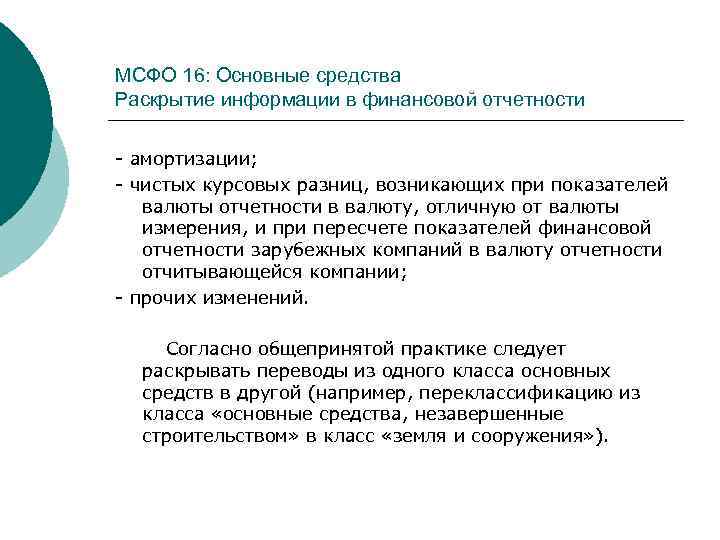 МСФО 16: Основные средства
Раскрытие информации в финансовой отчетности

- амортизации;
- чистых курсовых разниц, возникающих при показателей валюты отчетности в валюту, отличную от валюты измерения, и при пересчете показателей финансовой отчетности зарубежных компаний в валюту отчетности отчитывающейся компании;
- прочих изменений.

Согласно общепринятой практике следует раскрывать переводы из одного класса основных средств в другой (например, переклассификацию из класса «основные средства, незавершенные строительством» в класс «земля и сооружения»).